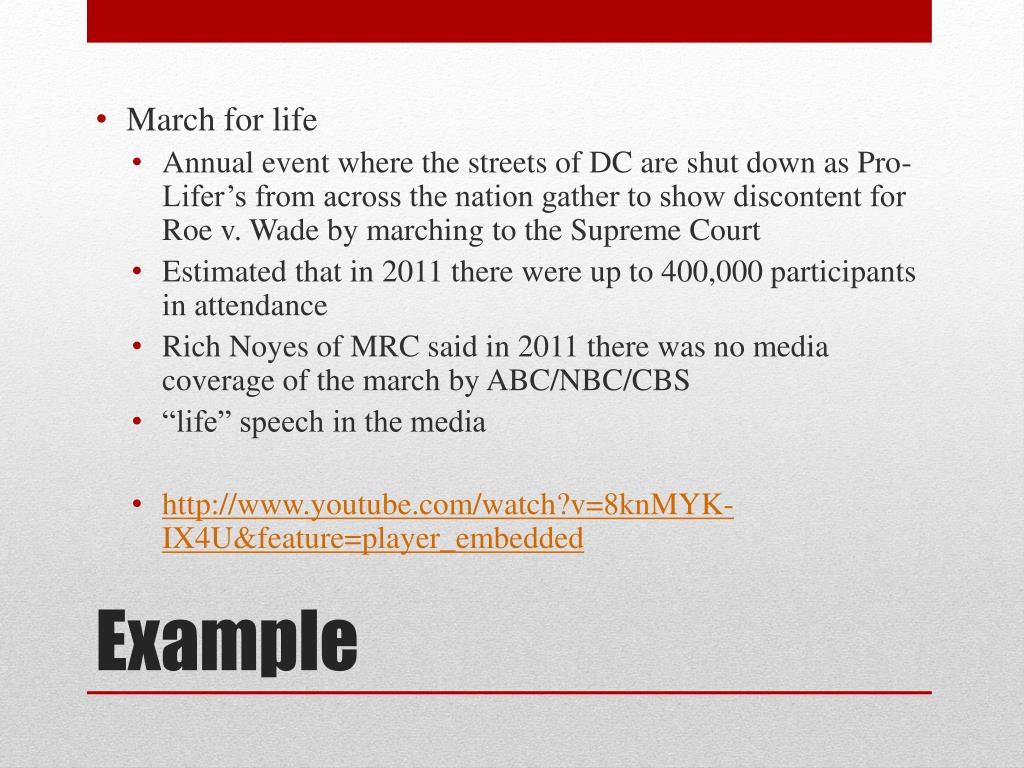 • March for life
  • Annual event where the streets of DC are shut down as Pro-Lifer’s from across the nation gather to show discontent for Roe v. Wade by marching to the Supreme Court
  • Estimated that in 2011 there were up to 400,000 participants in attendance
  • Rich Noyes of MRC said in 2011 there was no media coverage of the march by ABC/NBC/CBS
  • “life” speech in the media

  • http://www.youtube.com/watch?v=8knMYK-IX4U&feature=player_embedded

Example